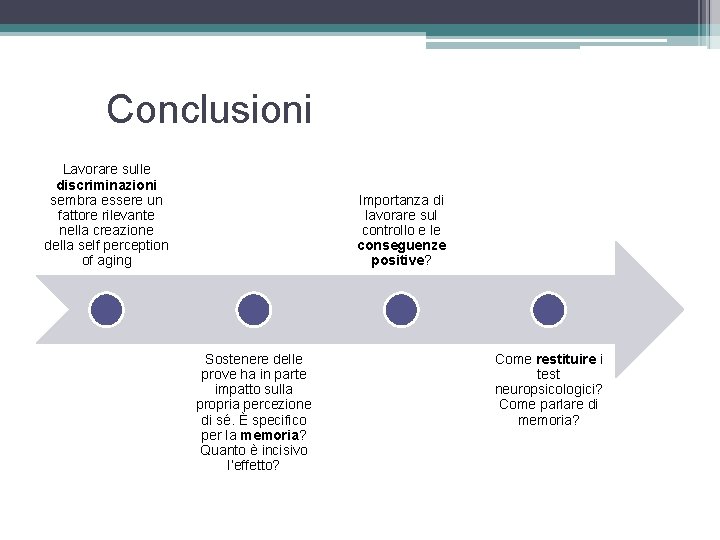 Conclusioni

Lavorare sulle discriminazioni sembra essere un fattore rilevante nella creazione della self perception of aging

Sostenere delle prove ha in parte impatto sulla propria percezione di sé. È specifico per la memoria? Quanto è incisivo l'effetto?

Importanza di lavorare sul controllo e le conseguenze positive?

Come restituire i test neuropsicologici? Come parlare di memoria?